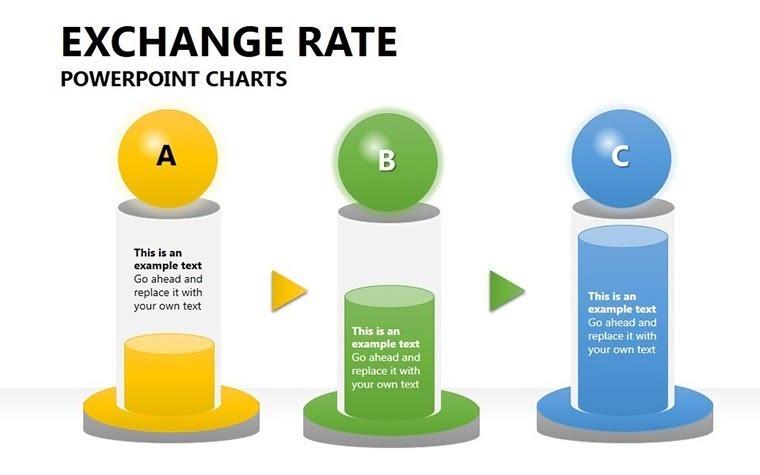 EXCHANGE RATE
POWERPOINT CHARTS

A

This is an example text
Go ahead and replace it with your own text

B

This is an example text
Go ahead and replace it with your own text

C

This is an example text
Go ahead and replace it with your own text